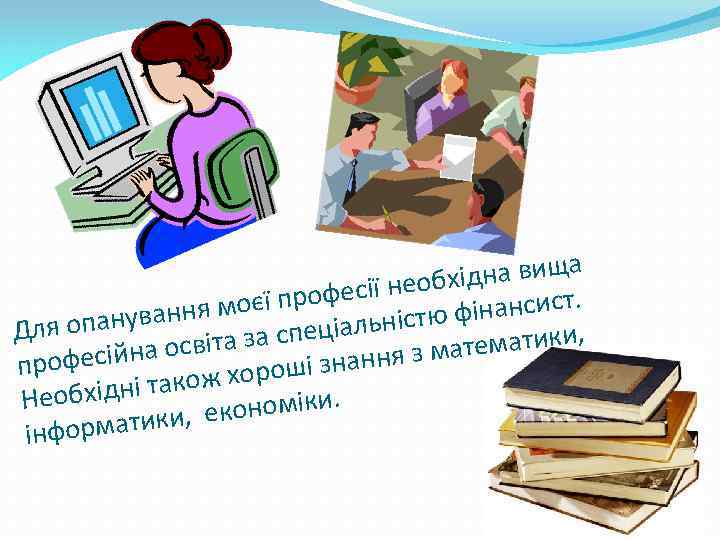 Для опанування моєї професії необхідна вища професійна освіта за спеціальністю фінансист. Необхідні також хороші знання з математики, інформатики,  економіки.